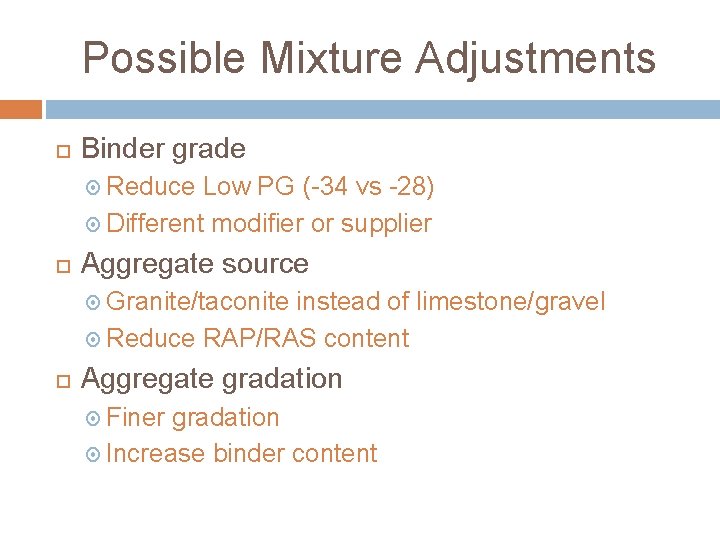 Possible Mixture Adjustments

Binder grade
Reduce Low PG (-34 vs -28)
Different modifier or supplier

Aggregate source
Granite/taconite instead of limestone/gravel
Reduce RAP/RAS content

Aggregate gradation
Finer gradation
Increase binder content